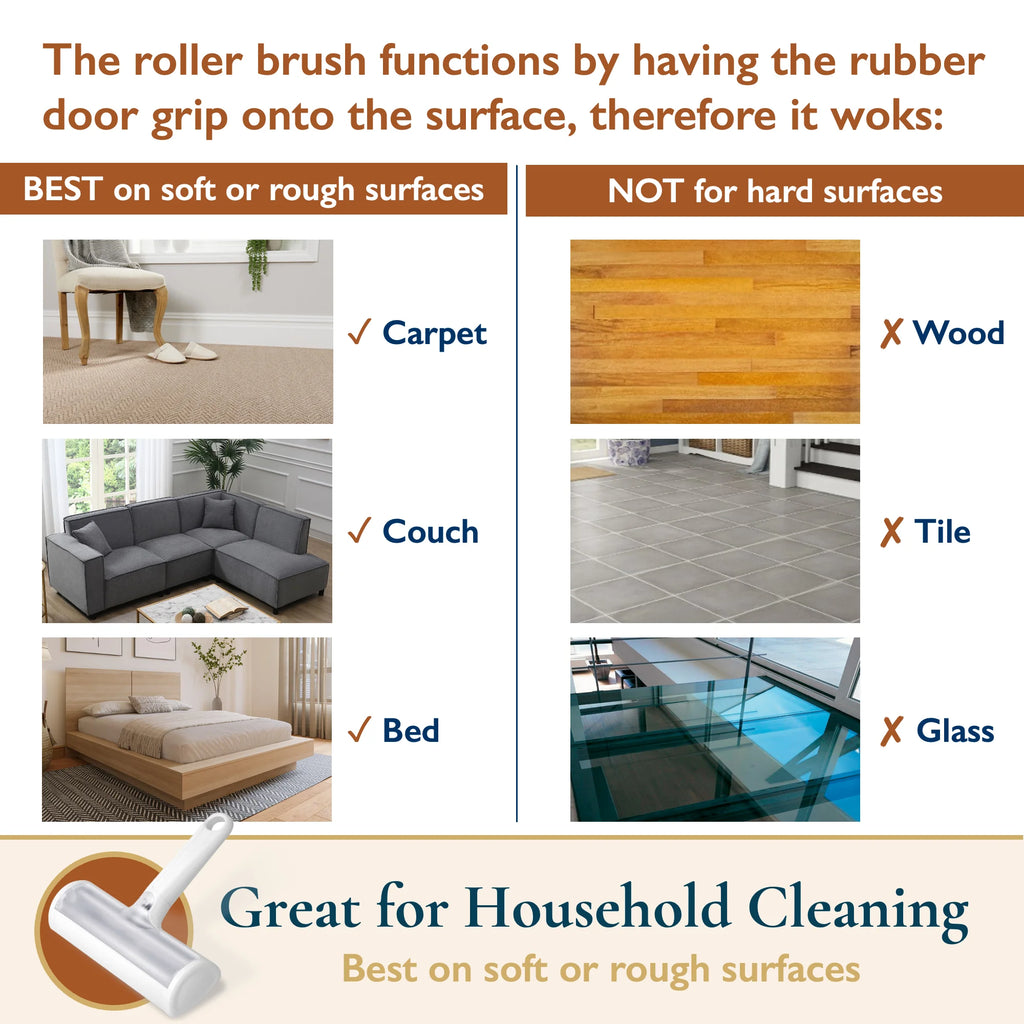 The roller brush functions by having the rubber door grip onto the surface, therefore it woks:

BEST on soft or rough surfaces

✓ Carpet

✓ Couch

✓ Bed

NOT for hard surfaces

✗ Wood

✗ Tile

✗ Glass

Great for Household Cleaning

Best on soft or rough surfaces